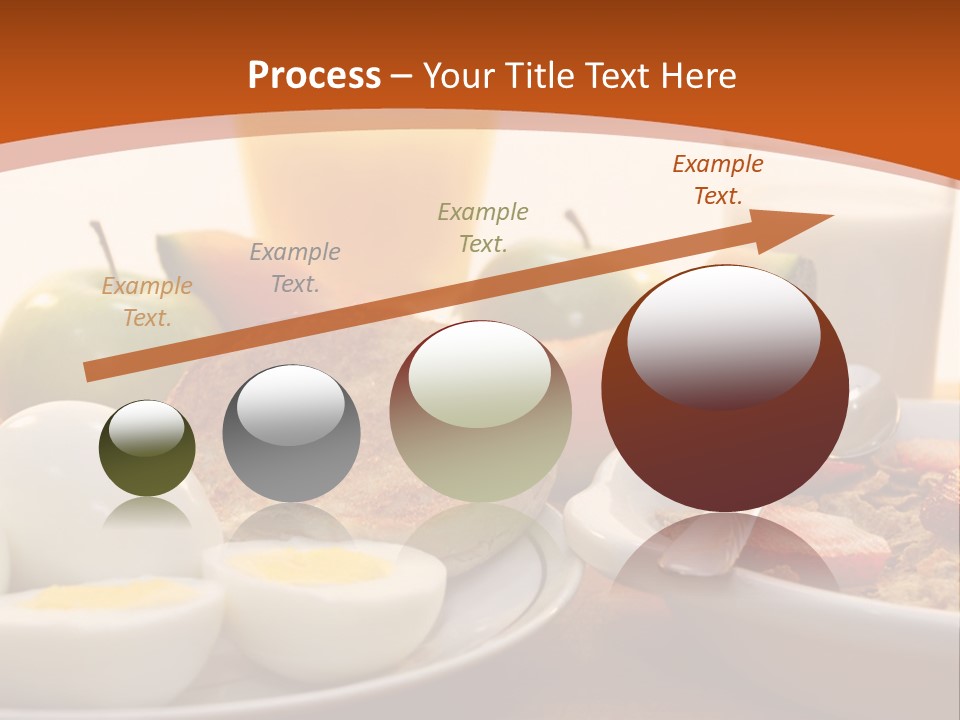 Process – Your Title Text Here

Example Text.

Example Text.

Example Text.

Example Text.